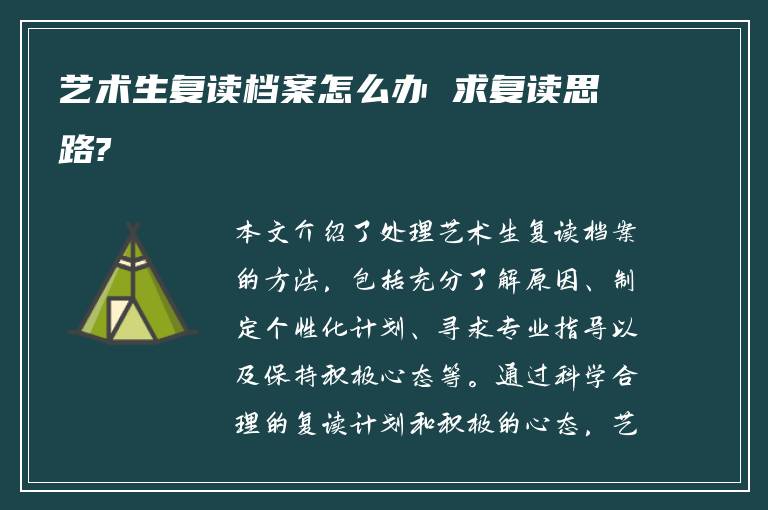 艺术生复读档案怎么办 求复读思路?

本文介绍了处理艺术生复读档案的方法，包括充分了解原因、制定个性化计划、寻求专业指导以及保持积极心态等。通过科学合理的复读计划和积极的心态，艺